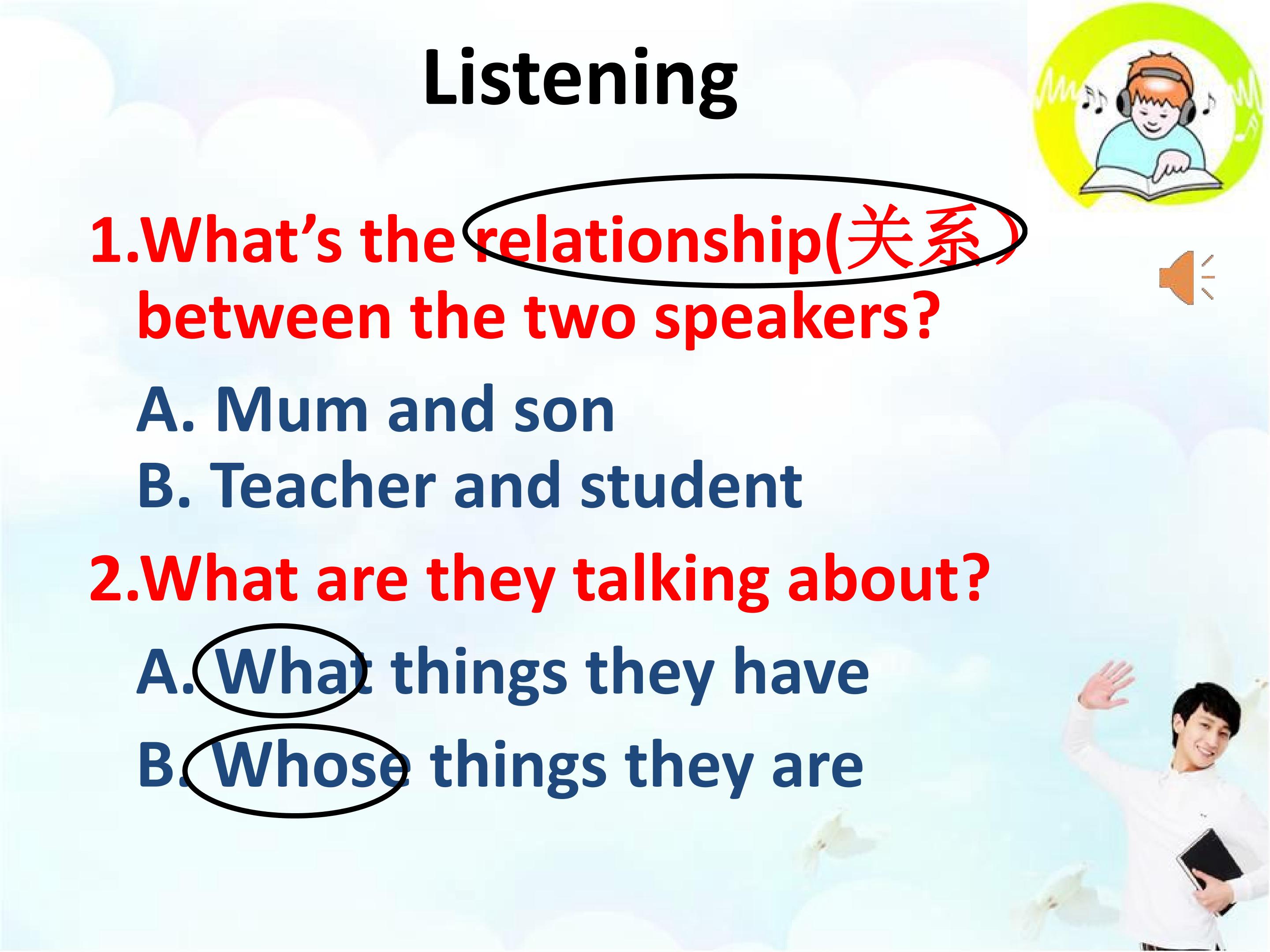 Listening

1.What’s the relationship(关系） between the two speakers?

A. Mum and son
B. Teacher and student

2.What are they talking about?

A. What things they have

B. Whose things they are